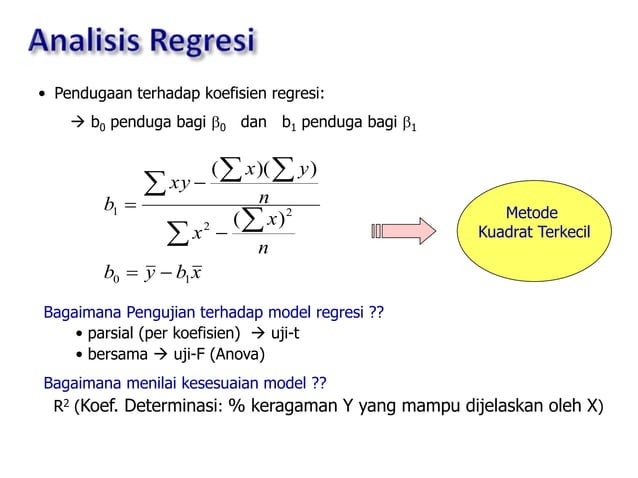 Analisis Regresi

• Pendugaan terhadap koefisien regresi:

→ $b_0$ penduga bagi $\beta_0$ dan $b_1$ penduga bagi $\beta_1$

$b_1 = \frac{\sum xy - \frac{(\sum x)(\sum y)}{n}}{\sum x^2 - \frac{(\sum x)^2}{n}}$

$b_0 = \bar{y} - b_1\bar{x}$

Metode Kuadrat Terkecil

Bagaimana Pengujian terhadap model regresi ??
• parsial (per koefisien) → uji-t
• bersama → uji-F (Anova)

Bagaimana menilai kesesuaian model ??
$R^2$ (Koef. Determinasi: % keragaman Y yang mampu dijelaskan oleh X)